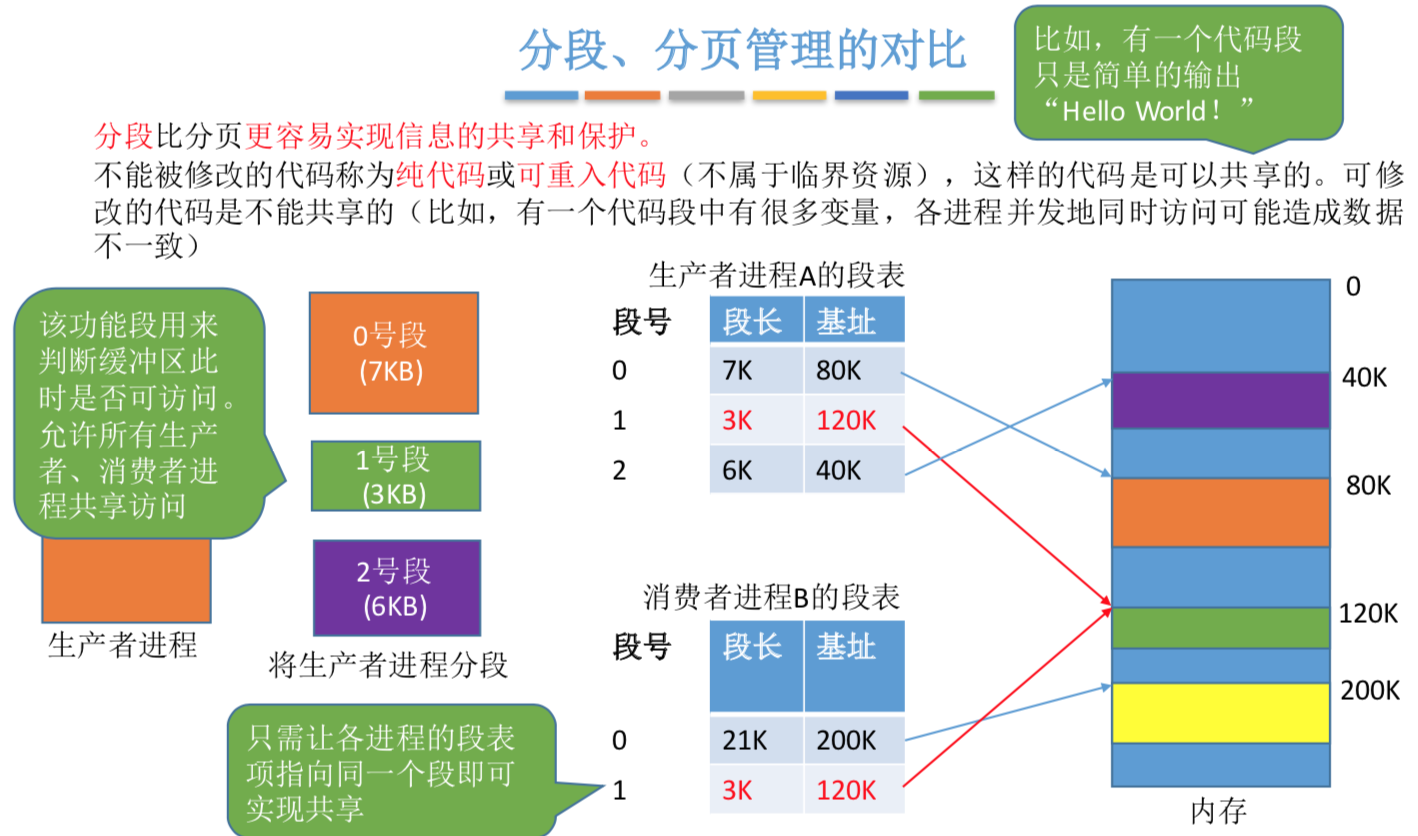 分段、分页管理的对比

比如，有一个代码段只是简单的输出“Hello World！”

分段比分页更容易实现信息的共享和保护。
不能被修改的代码称为纯代码或可重入代码（不属于临界资源），这样的代码是可以共享的。可修改的代码是不能共享的（比如，有一个代码段中有很多变量，各进程并发地同时访问可能造成数据不一致）

该功能段用来判断缓冲区此时是否可访问。允许所有生产者、消费者进程共享访问

生产者进程

0号段
(7KB)

1号段
(3KB)

2号段
(6KB)

将生产者进程分段

生产者进程A的段表

| 段号 | 段长 | 基址 |
|---|---|---|
| 0 | 7K | 80K |
| 1 | 3K | 120K |
| 2 | 6K | 40K |

消费者进程B的段表

| 段号 | 段长 | 基址 |
|---|---|---|
| 0 | 21K | 200K |
| 1 | 3K | 120K |

只需让各进程的段表项指向同一个段即可实现共享

0
40K
80K
120K
200K
内存